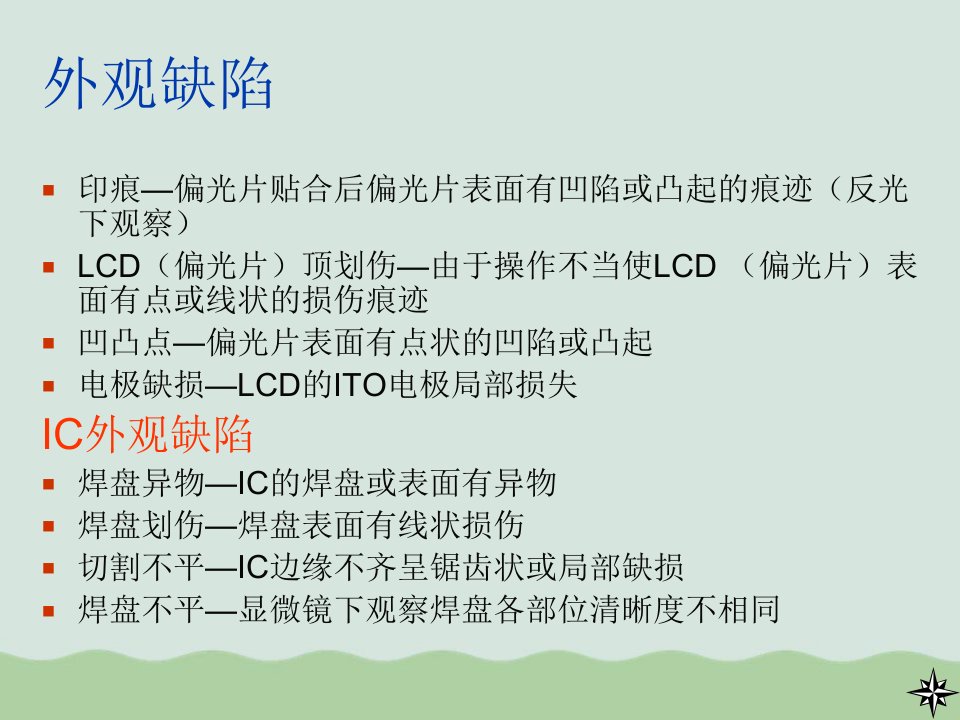 外观缺陷

- 印痕—偏光片贴合后偏光片表面有凹陷或凸起的痕迹（反光下观察）
- LCD（偏光片）顶划伤—由于操作不当使LCD （偏光片）表面有点或线状的损伤痕迹
- 凹凸点—偏光片表面有点状的凹陷或凸起
- 电极缺损—LCD的ITO电极局部损失

IC外观缺陷

- 焊盘异物—IC的焊盘或表面有异物
- 焊盘划伤—焊盘表面有线状损伤
- 切割不平—IC边缘不齐呈锯齿状或局部缺损
- 焊盘不平—显微镜下观察焊盘各部位清晰度不相同